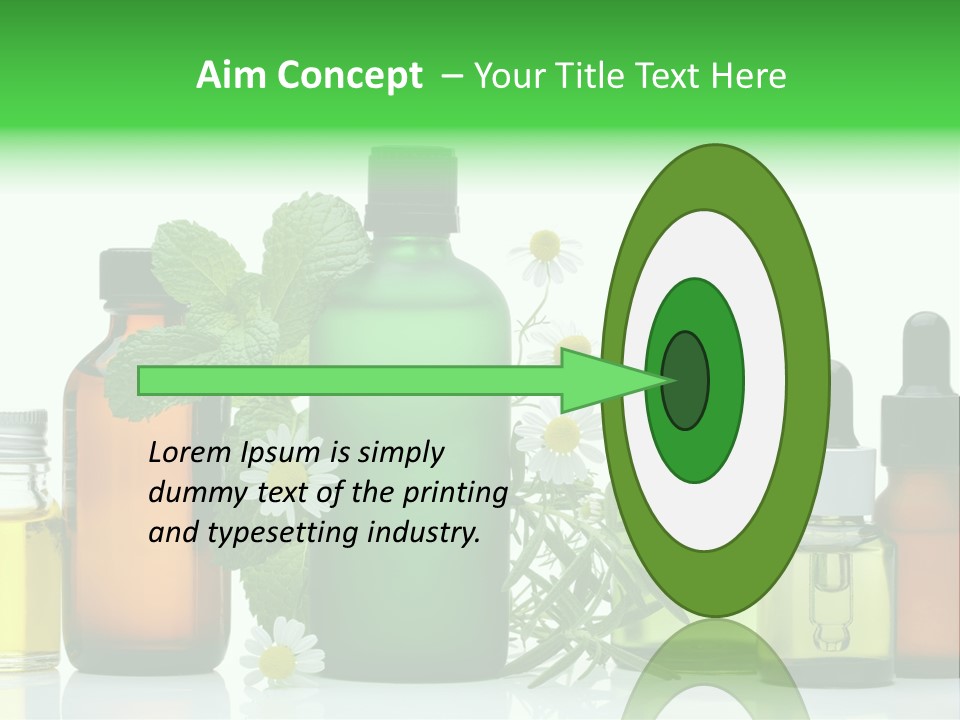 Aim Concept – Your Title Text Here

Lorem Ipsum is simply dummy text of the printing and typesetting industry.